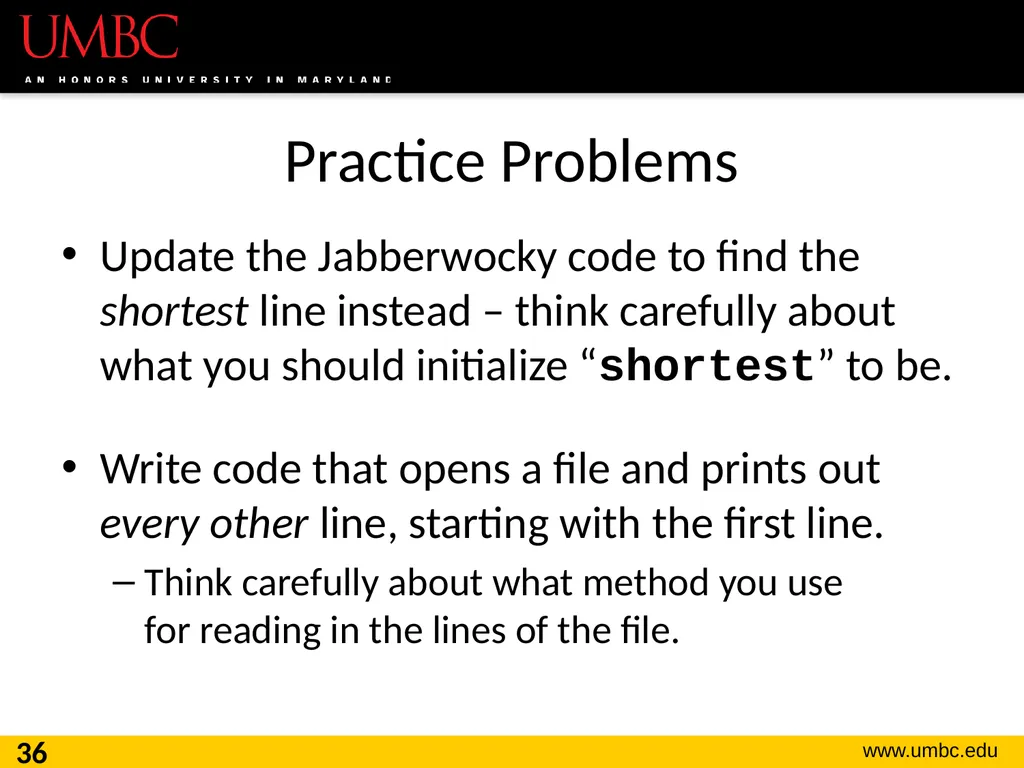 UMBC
AN HONORS UNIVERSITY IN MARYLAND

Practice Problems

• Update the Jabberwocky code to find the shortest line instead – think carefully about what you should initialize “shortest” to be.

• Write code that opens a file and prints out every other line, starting with the first line.
– Think carefully about what method you use for reading in the lines of the file.

36
www.umbc.edu